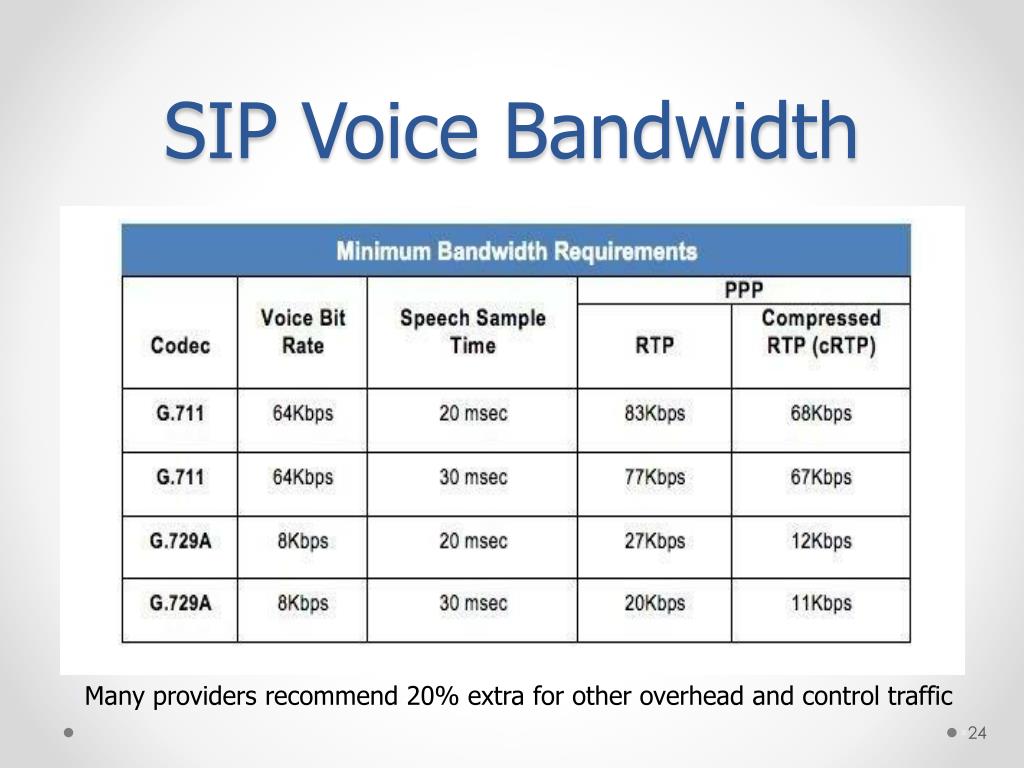 SIP Voice Bandwidth

Minimum Bandwidth Requirements

| Codec | Voice Bit Rate | Speech Sample Time | PPP RTP | PPP Compressed RTP (cRTP) |
|---|---|---|---|---|
| G.711 | 64Kbps | 20 msec | 83Kbps | 68Kbps |
| G.711 | 64Kbps | 30 msec | 77Kbps | 67Kbps |
| G.729A | 8Kbps | 20 msec | 27Kbps | 12Kbps |
| G.729A | 8Kbps | 30 msec | 20Kbps | 11Kbps |

Many providers recommend 20% extra for other overhead and control traffic

24